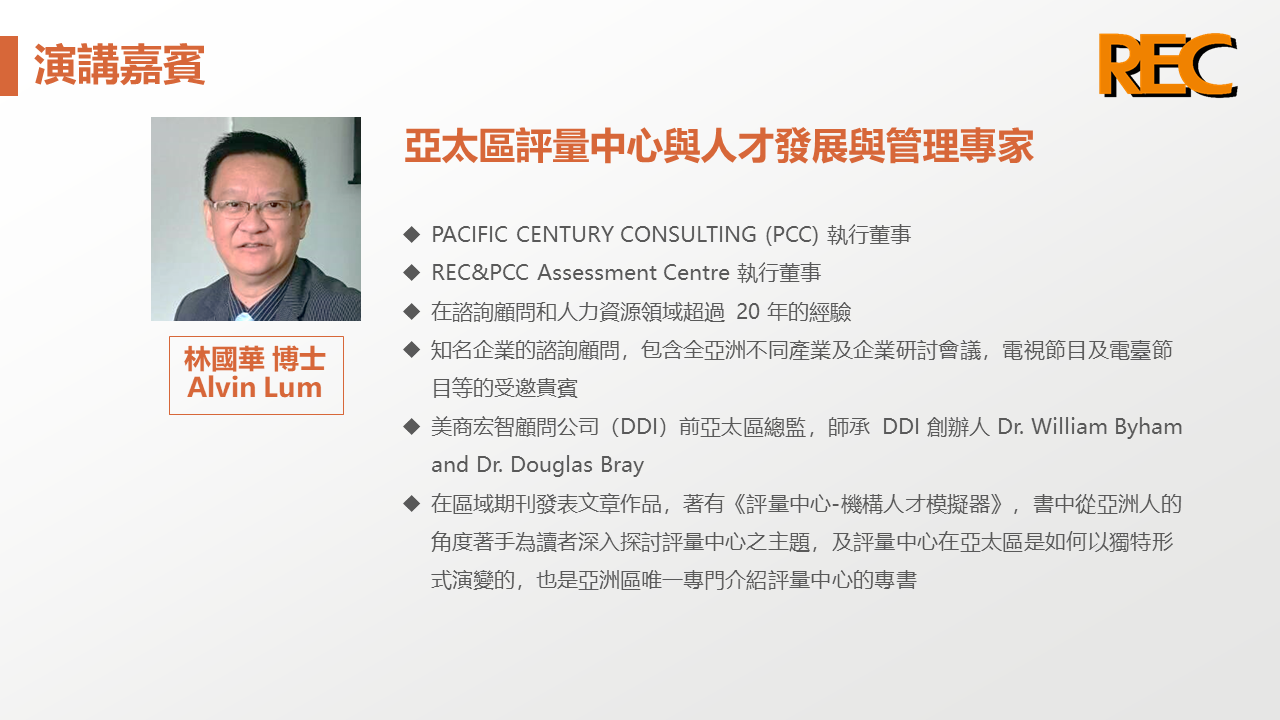 演講嘉賓

REC

林國華 博士
Alvin Lum

亞太區評量中心與人才發展與管理專家

◆ PACIFIC CENTURY CONSULTING (PCC) 執行董事
◆ REC&PCC Assessment Centre 執行董事
◆ 在諮詢顧問和人力資源領域超過 20 年的經驗
◆ 知名企業的諮詢顧問，包含全亞洲不同產業及企業研討會議，電視節目及電臺節目等的受邀貴賓
◆ 美商宏智顧問公司（DDI）前亞太區總監，師承 DDI 創辦人 Dr. William Byham and Dr. Douglas Bray
◆ 在區域期刊發表文章作品，著有《評量中心-機構人才模擬器》，書中從亞洲人的角度著手為讀者深入探討評量中心之主題，及評量中心在亞太區是如何以獨特形式演變的，也是亞洲區唯一專門介紹評量中心的專書